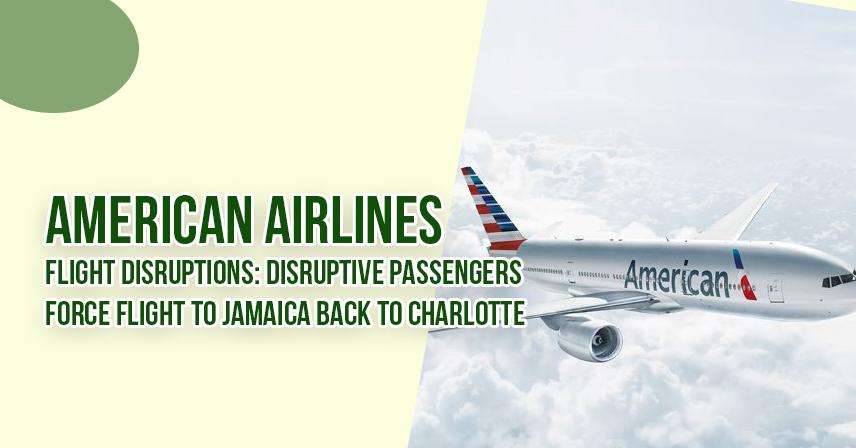 AMERICAN AIRLINES
FLIGHT DISRUPTIONS: DISRUPTIVE PASSENGERS FORCE FLIGHT TO JAMAICA BACK TO CHARLOTTE

American